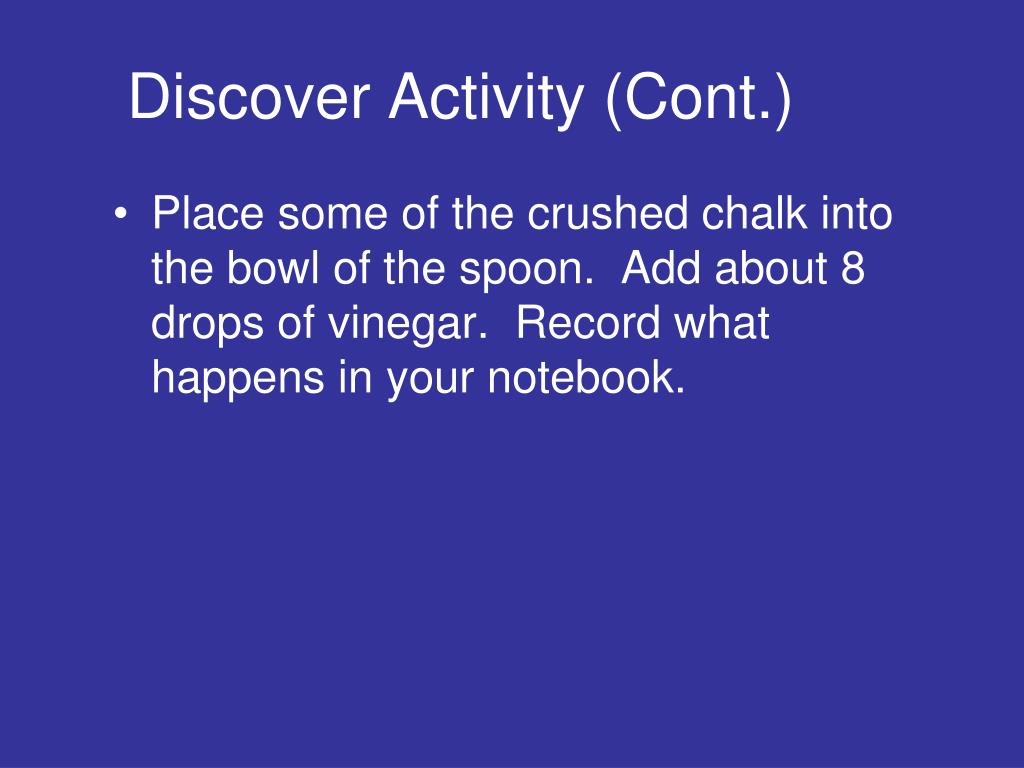 Discover Activity (Cont.)

• Place some of the crushed chalk into the bowl of the spoon. Add about 8 drops of vinegar. Record what happens in your notebook.